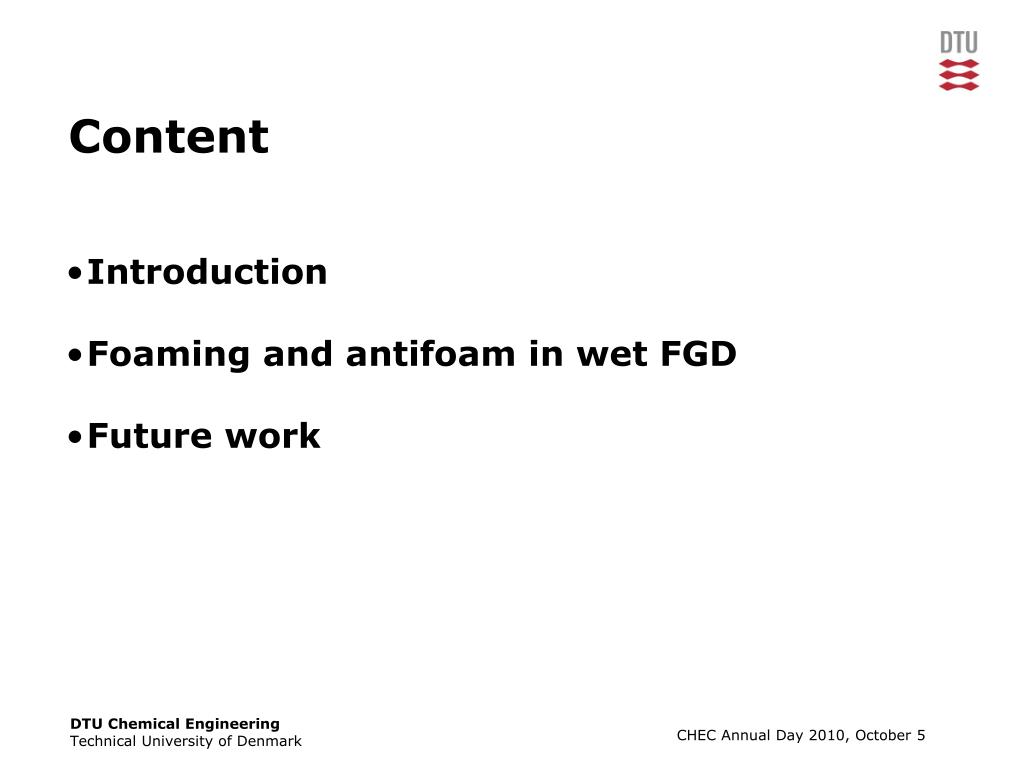 DTU

Content

•Introduction

•Foaming and antifoam in wet FGD

•Future work

DTU Chemical Engineering
Technical University of Denmark

CHEC Annual Day 2010, October 5